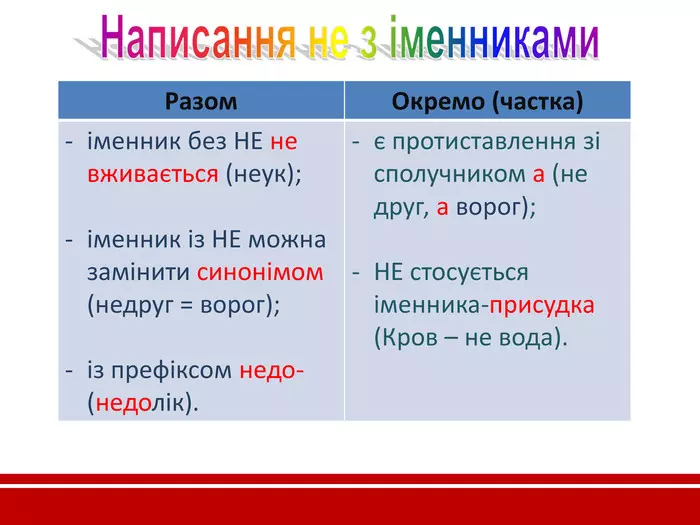 Написання не з іменниками

| Разом | Окремо (частка) |
|---|---|
| - іменник без НЕ не вживається (неук); - іменник із НЕ можна замінити синонімом (недруг = ворог); - із префіксом недо- (недолік). | - є протиставлення зі сполучником а (не друг, а ворог); - НЕ стосується іменника-присудка (Кров – не вода). |